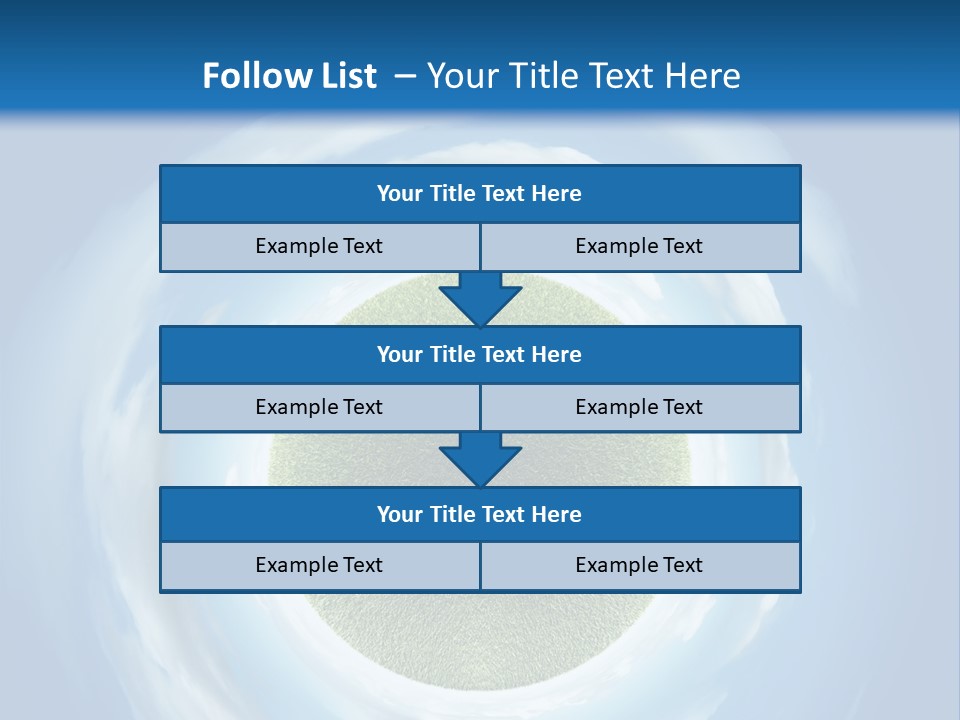 Follow List – Your Title Text Here

Your Title Text Here

Example Text

Example Text

Your Title Text Here

Example Text

Example Text

Your Title Text Here

Example Text

Example Text